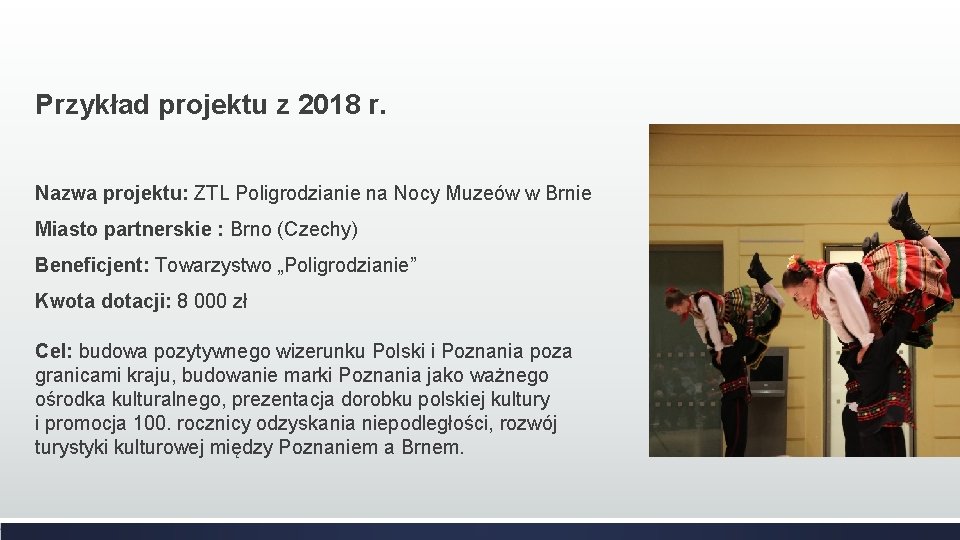 Przykład projektu z 2018 r.

Nazwa projektu: ZTL Poligrodzianie na Nocy Muzeów w Brnie

Miasto partnerskie : Brno (Czechy)

Beneficjent: Towarzystwo „Poligrodzianie”

Kwota dotacji: 8 000 zł

Cel: budowa pozytywnego wizerunku Polski i Poznania poza granicami kraju, budowanie marki Poznania jako ważnego ośrodka kulturalnego, prezentacja dorobku polskiej kultury i promocja 100. rocznicy odzyskania niepodległości, rozwój turystyki kulturowej między Poznaniem a Brnem.